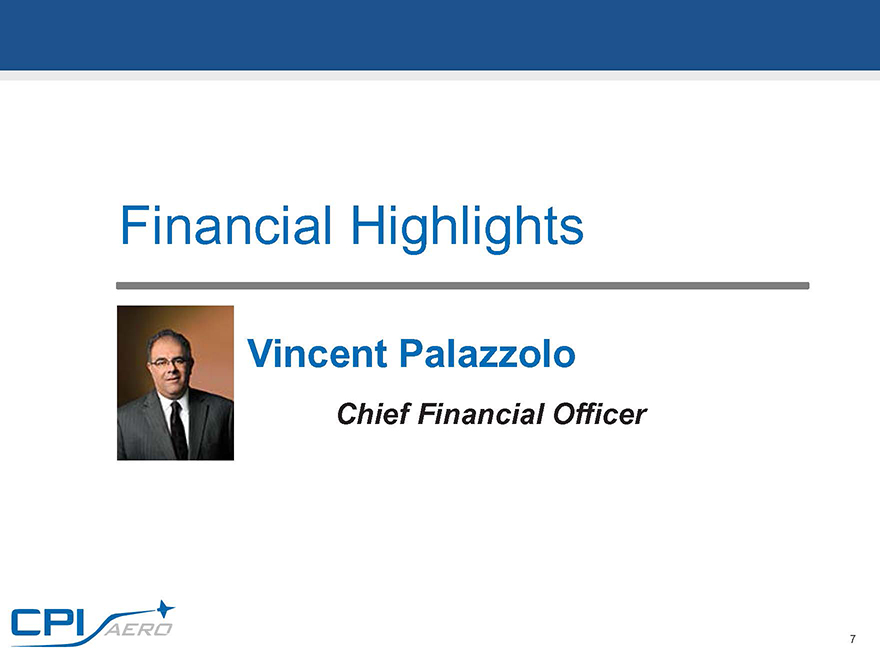 Financial Highlights

Vincent Palazzolo

Chief Financial Officer

CPI AERO

7